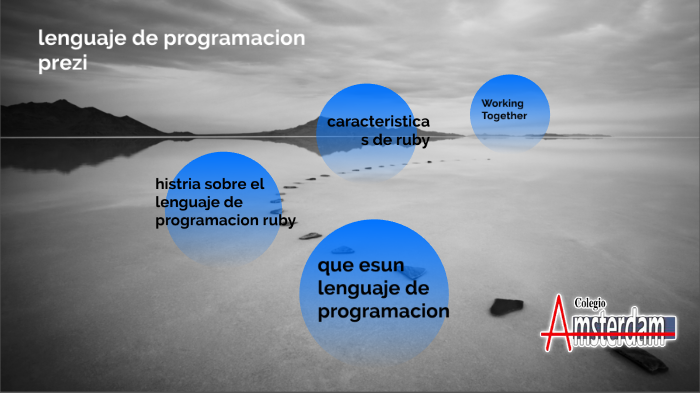 lenguaje de programacion prezi

caracteristicas de ruby

Working Together

histria sobre el lenguaje de programacion ruby

que esun lenguaje de programacion

Colegio Amsterdam